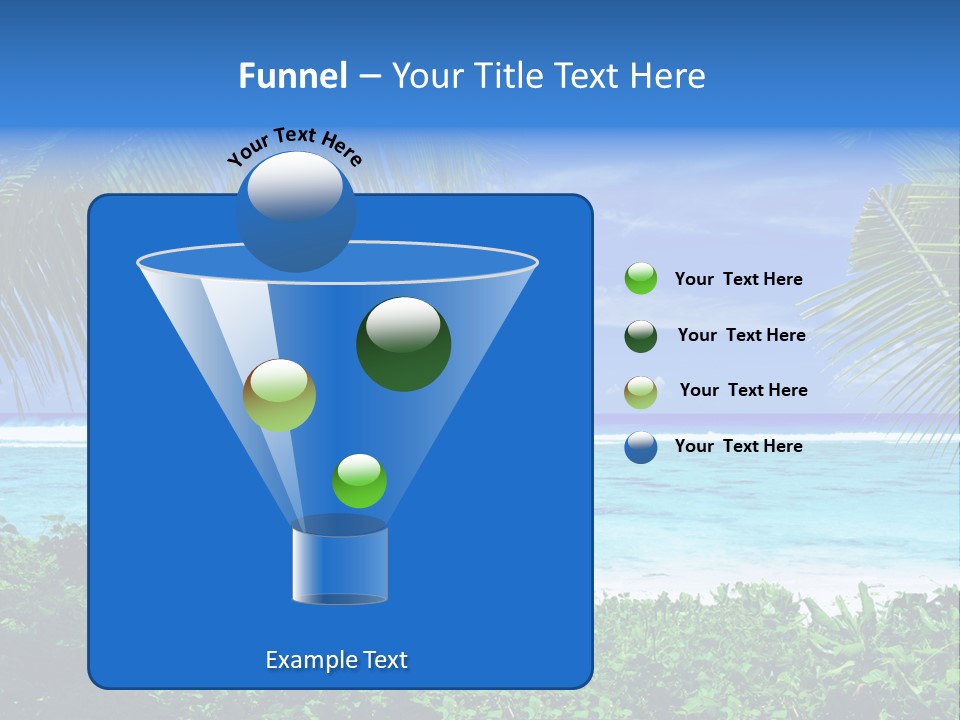 Funnel – Your Title Text Here

Your Text Here

Your Text Here

Your Text Here

Your Text Here

Your Text Here

Example Text